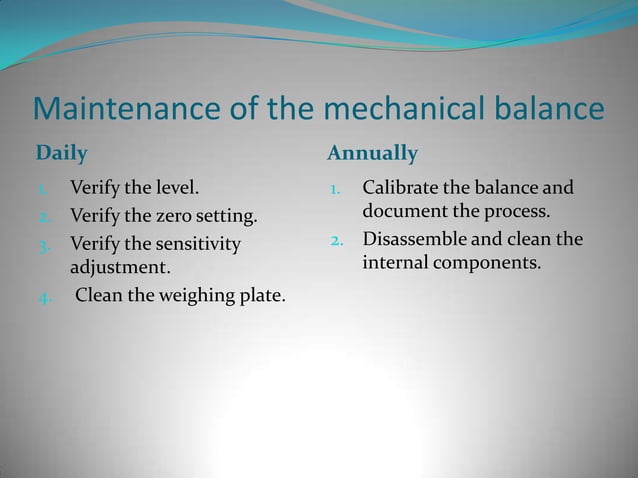 Maintenance of the mechanical balance

Daily

1. Verify the level.
2. Verify the zero setting.
3. Verify the sensitivity adjustment.
4. Clean the weighing plate.

Annually

1. Calibrate the balance and document the process.
2. Disassemble and clean the internal components.